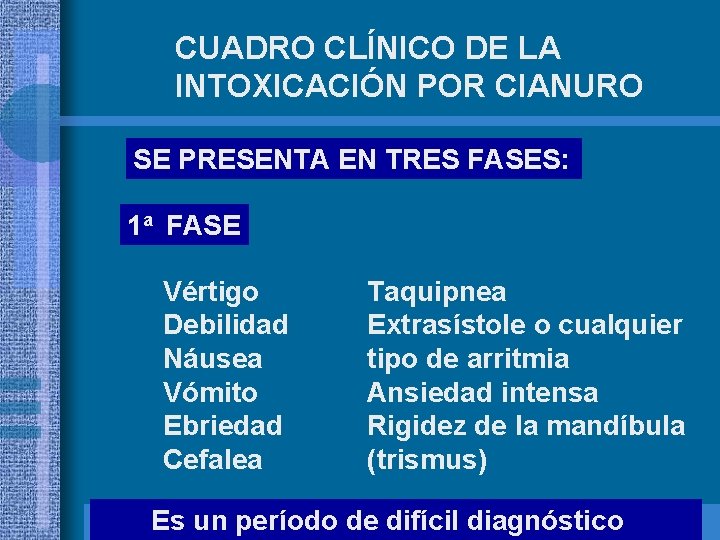 CUADRO CLÍNICO DE LA INTOXICACIÓN POR CIANURO

SE PRESENTA EN TRES FASES:

1ª FASE

Vértigo
Debilidad
Náusea
Vómito
Ebriedad
Cefalea

Taquipnea
Extrasístole o cualquier tipo de arritmia
Ansiedad intensa
Rigidez de la mandíbula (trismus)

Es un período de difícil diagnóstico